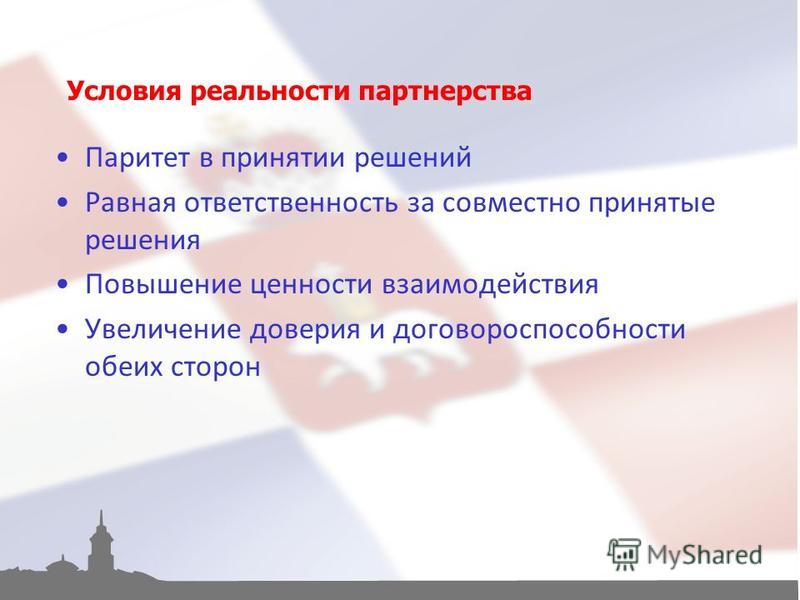 Условия реальности партнерства

• Паритет в принятии решений
• Равная ответственность за совместно принятые решения
• Повышение ценности взаимодействия
• Увеличение доверия и договороспособности обеих сторон

MyShared